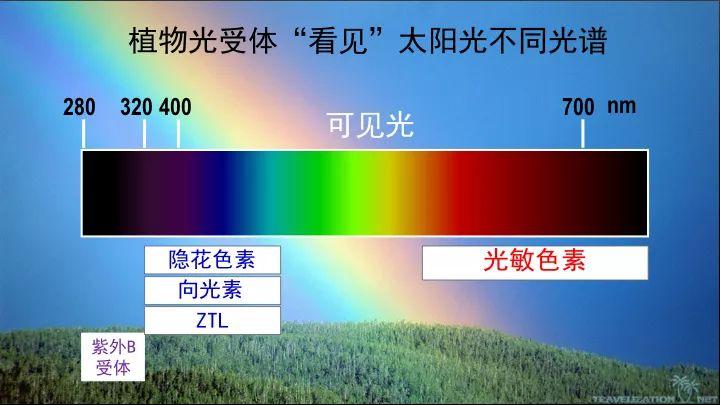 植物光受体“看见”太阳光不同光谱

280 320 400 700 nm

可见光

隐花色素

向光素

ZTL

紫外B受体

光敏色素

TRAVELIZATION.NET